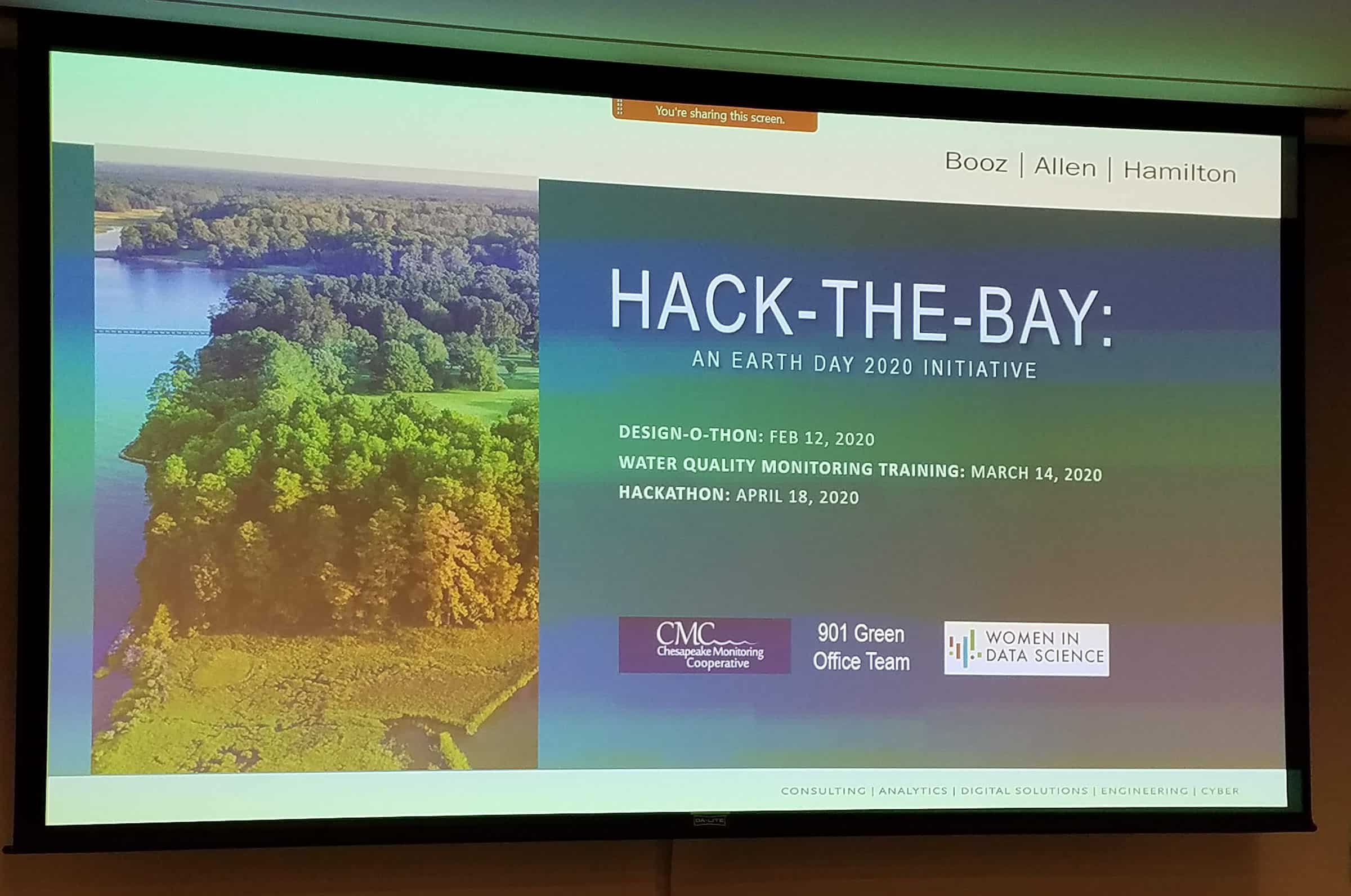 You're sharing this screen.

Booz | Allen | Hamilton

HACK-THE-BAY:
AN EARTH DAY 2020 INITIATIVE

DESIGN-O-THON: FEB 12, 2020
WATER QUALITY MONITORING TRAINING: MARCH 14, 2020
HACKATHON: APRIL 18, 2020

CMC Chesapeake Monitoring Cooperative

901 Green Office Team

WOMEN IN DATA SCIENCE

CONSULTING | ANALYTICS | DIGITAL SOLUTIONS | ENGINEERING | CYBER

DA-LITE